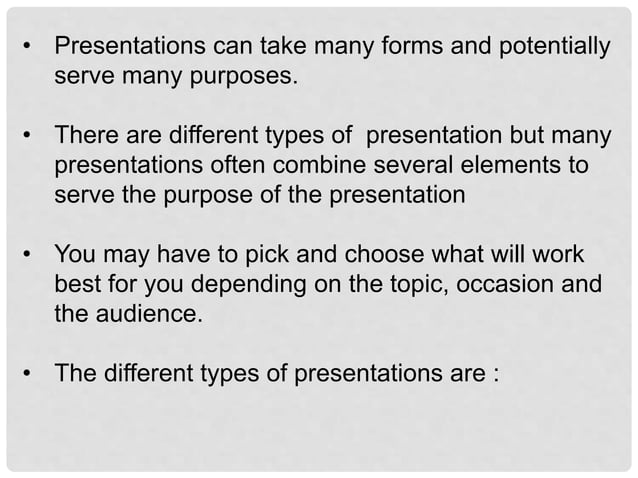 • Presentations can take many forms and potentially serve many purposes.

• There are different types of presentation but many presentations often combine several elements to serve the purpose of the presentation

• You may have to pick and choose what will work best for you depending on the topic, occasion and the audience.

• The different types of presentations are :